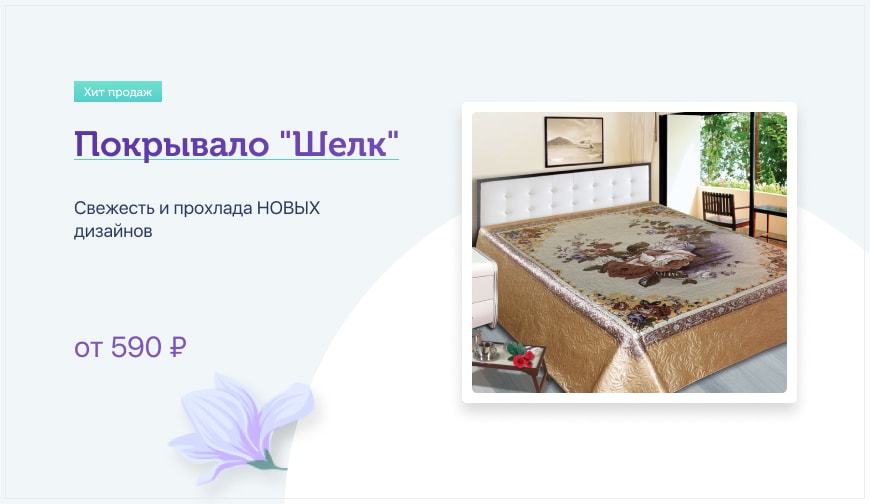 Хит продаж

Покрывало "Шелк"

Свежесть и прохлада НОВЫХ дизайнов

от 590 ₽